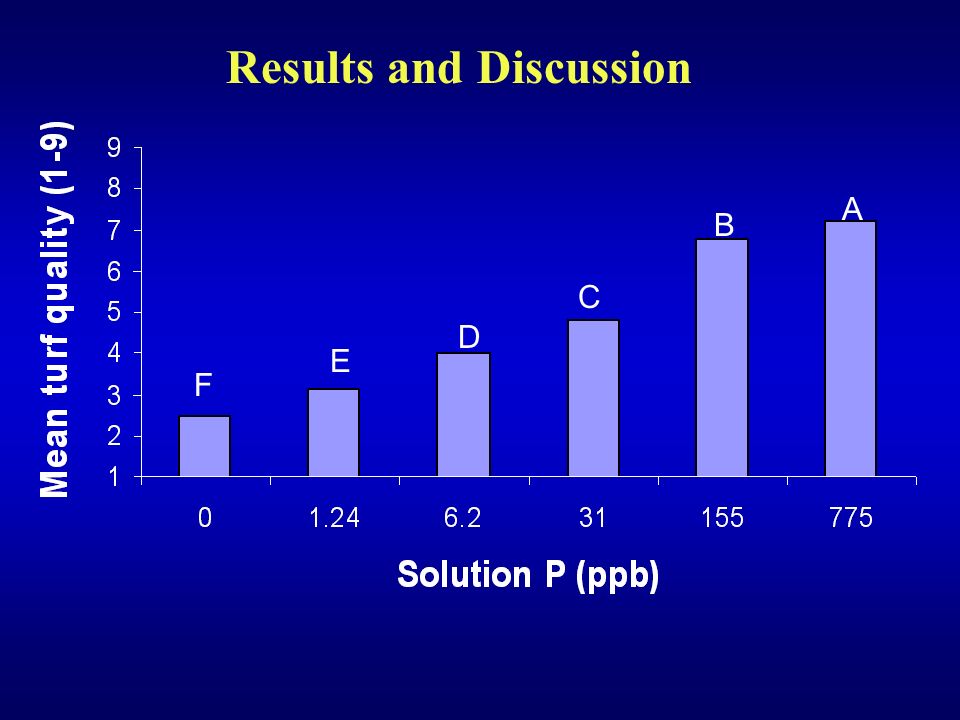 Results and Discussion

Mean turf quality (1-9)

9
8
7
6
5
4
3
2
1

F
E
D
C
B
A

0
1.24
6.2
31
155
775

Solution P (ppb)